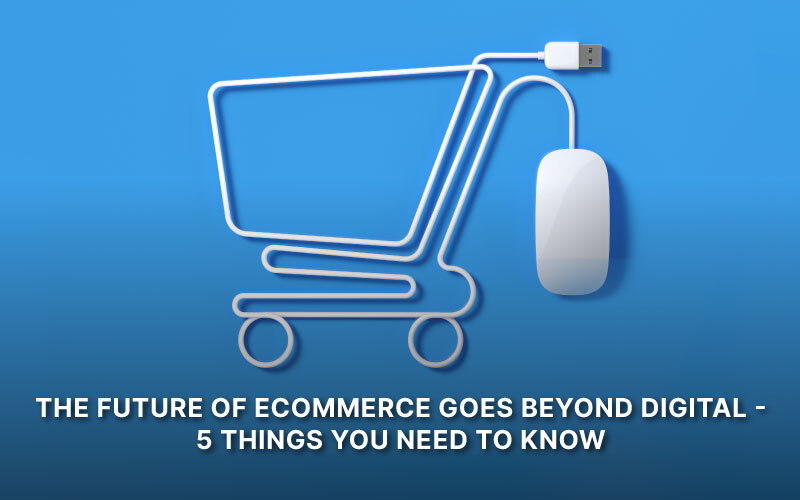 THE FUTURE OF ECOMMERCE GOES BEYOND DIGITAL - 5 THINGS YOU NEED TO KNOW